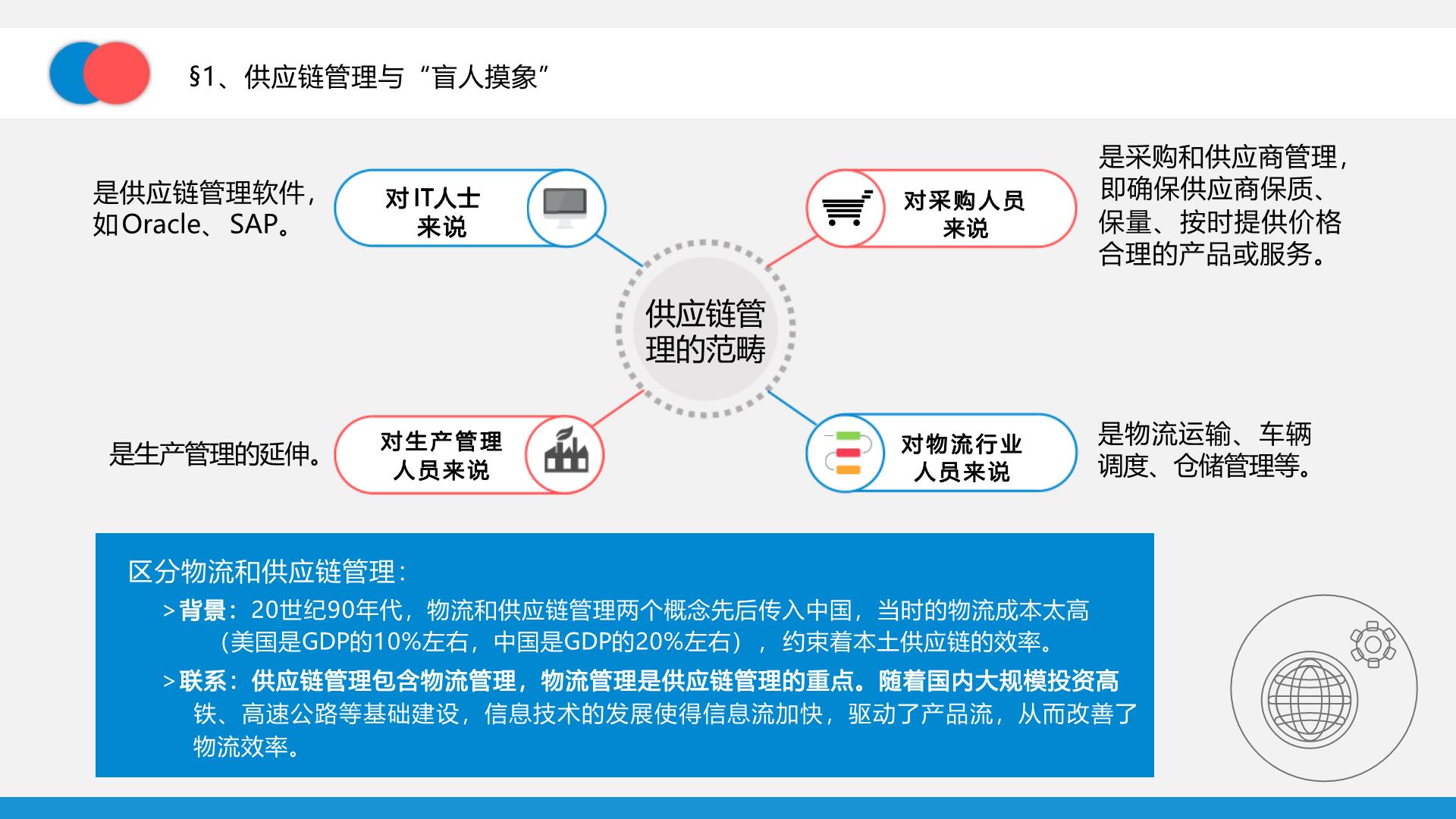 §1、供应链管理与“盲人摸象”

是供应链管理软件，如Oracle、SAP。

对 IT人士来说

对采购人员来说

是采购和供应商管理，即确保供应商保质、保量、按时提供价格合理的产品或服务。

供应链管理的范畴

是生产管理的延伸。

对生产管理人员来说

对物流行业人员来说

是物流运输、车辆调度、仓储管理等。

区分物流和供应链管理：

>背景：20世纪90年代，物流和供应链管理两个概念先后传入中国，当时的物流成本太高（美国是GDP的10%左右，中国是GDP的20%左右），约束着本土供应链的效率。

>联系：供应链管理包含物流管理，物流管理是供应链管理的重点。随着国内大规模投资高铁、高速公路等基础建设，信息技术的发展使得信息流加快，驱动了产品流，从而改善了物流效率。